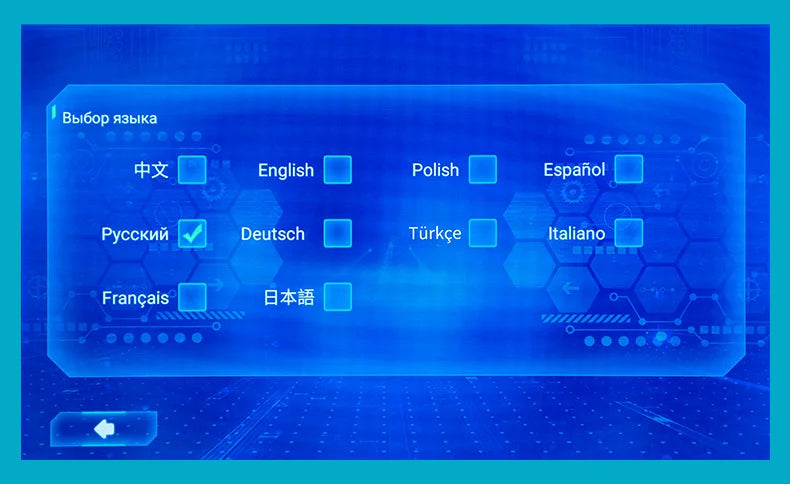 Выбор языка

中文 English Polish Español

Русский Deutsch Türkçe Italiano

Français 日本語